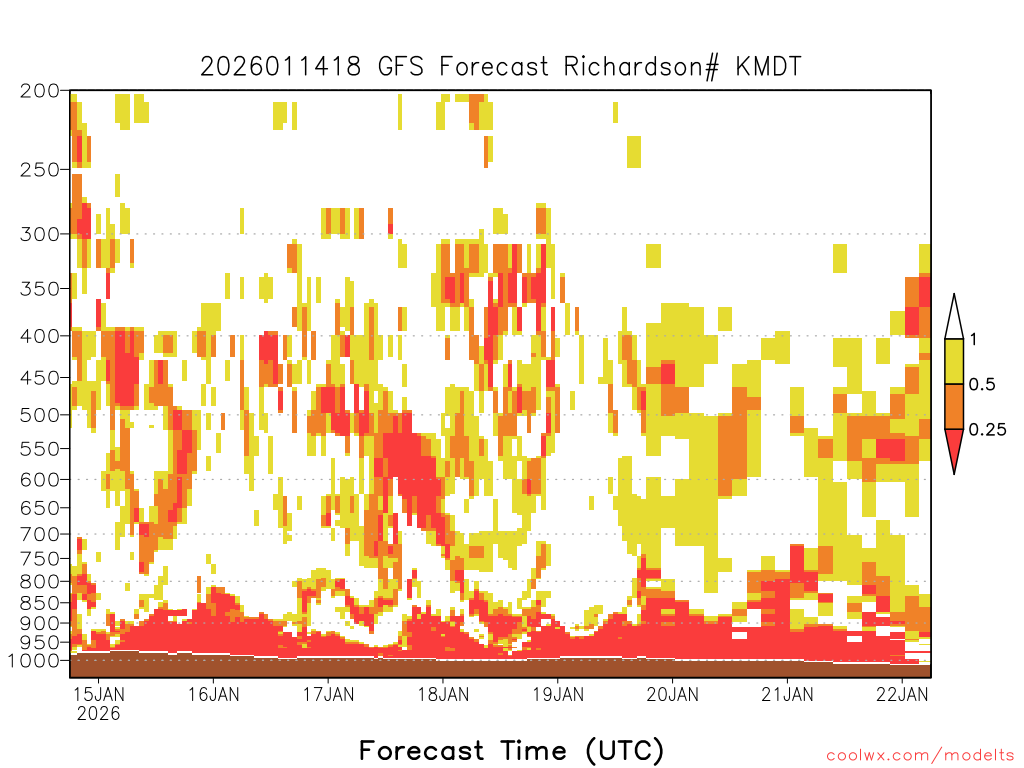 2026011418 GFS Forecast Richardson# KMDT

200
250
300
350
400
450
500
550
600
650
700
750
800
850
900
950
1000

1
0.5
0.25

15JAN
2026
16JAN
17JAN
18JAN
19JAN
20JAN
21JAN
22JAN

Forecast Time (UTC)

coolwx.com/modelts